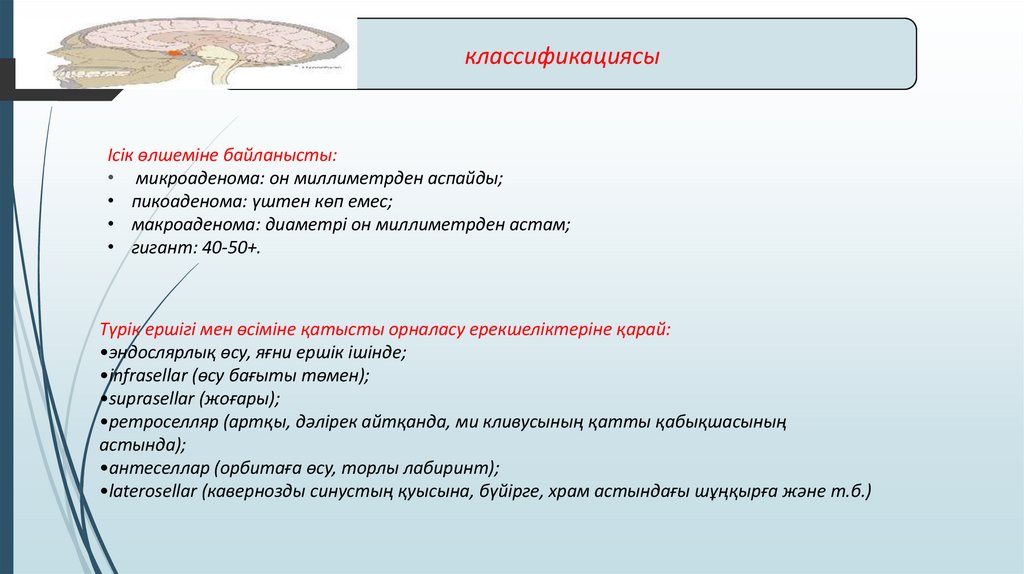 классификациясы

Ісік өлшеміне байланысты:
• микроаденома: он миллиметрден аспайды;
• пикоаденома: үштен көп емес;
• макроаденома: диаметрі он миллиметрден астам;
• гигант: 40-50+.

Түрік ершігі мен өсіміне қатысты орналасу ерекшеліктеріне қарай:
•эндослярлық өсу, яғни ершік ішінде;
•infrasellar (өсу бағыты төмен);
•suprasellar (жоғары);
•ретроселляр (артқы, дәлірек айтқанда, ми кливусының қатты қабықшасының астында);
•антеселлар (орбитаға өсу, торлы лабиринт);
•laterosellar (кавернозды синустың қуысына, бүйірге, храм астындағы шұңқырға және т.б.)